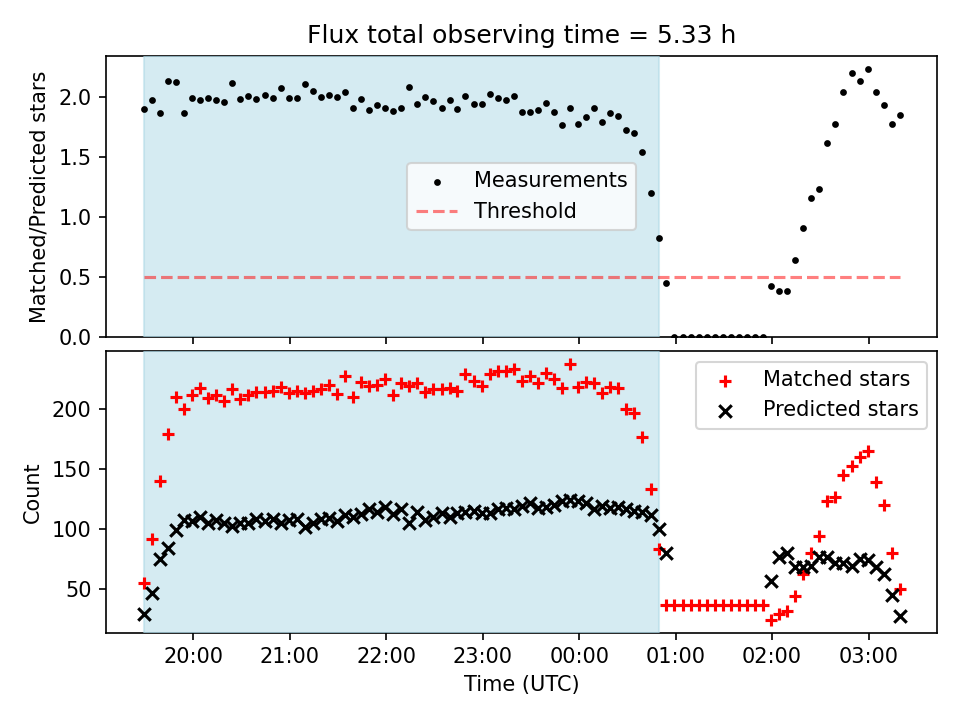 Flux total observing time = 5.33 h

Matched/Predicted stars

2.0
1.5
1.0
0.5
0.0

Measurements
Threshold

Count

200
150
100
50

Matched stars
Predicted stars

20:00
21:00
22:00
23:00
00:00
01:00
02:00
03:00

Time (UTC)